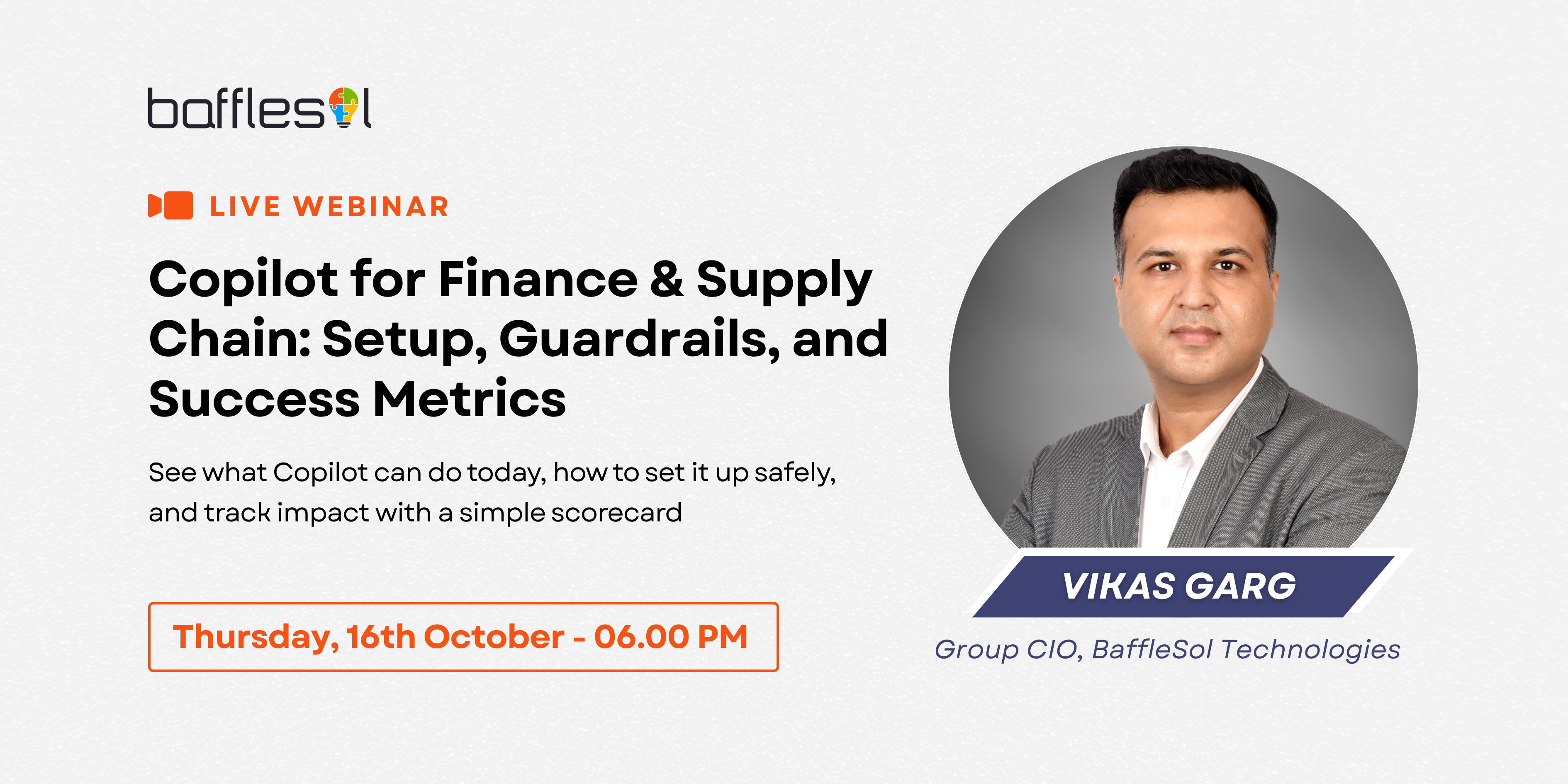 bafflesol

LIVE WEBINAR

Copilot for Finance & Supply Chain: Setup, Guardrails, and Success Metrics

See what Copilot can do today, how to set it up safely, and track impact with a simple scorecard

Thursday, 16th October - 06.00 PM

VIKAS GARG

Group CIO, BaffleSol Technologies